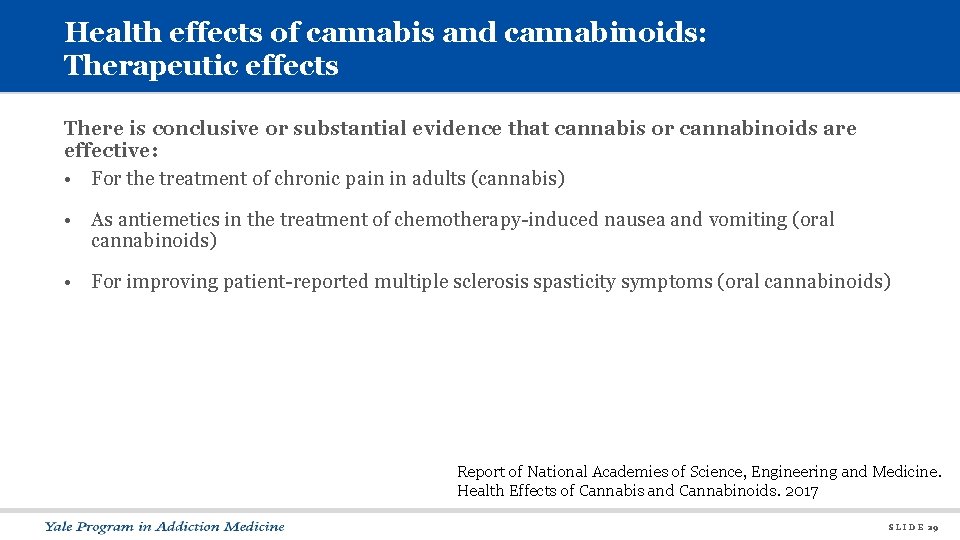 Health effects of cannabis and cannabinoids: Therapeutic effects

There is conclusive or substantial evidence that cannabis or cannabinoids are effective:

• For the treatment of chronic pain in adults (cannabis)

• As antiemetics in the treatment of chemotherapy-induced nausea and vomiting (oral cannabinoids)

• For improving patient-reported multiple sclerosis spasticity symptoms (oral cannabinoids)

Report of National Academies of Science, Engineering and Medicine. Health Effects of Cannabis and Cannabinoids. 2017

Yale Program in Addiction Medicine

SLIDE 29